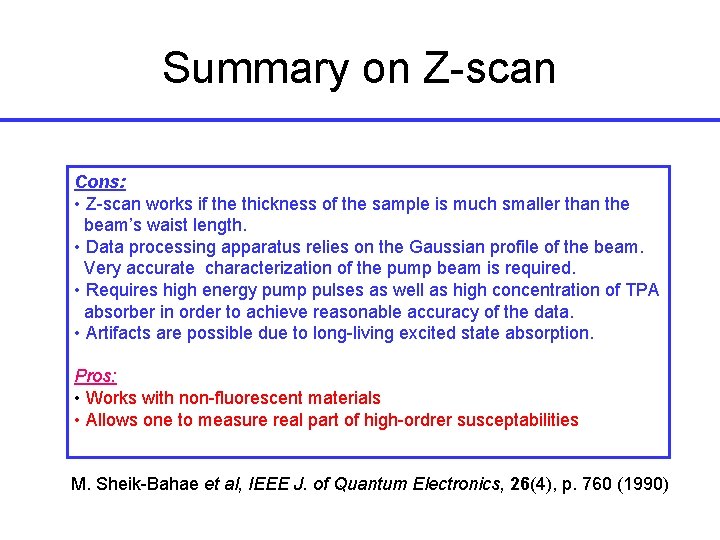 Summary on Z-scan

Cons:
• Z-scan works if the thickness of the sample is much smaller than the beam's waist length.
• Data processing apparatus relies on the Gaussian profile of the beam. Very accurate characterization of the pump beam is required.
• Requires high energy pump pulses as well as high concentration of TPA absorber in order to achieve reasonable accuracy of the data.
• Artifacts are possible due to long-living excited state absorption.

Pros:
• Works with non-fluorescent materials
• Allows one to measure real part of high-ordrer susceptabilities

M. Sheik-Bahae et al, IEEE J. of Quantum Electronics, 26(4), p. 760 (1990)